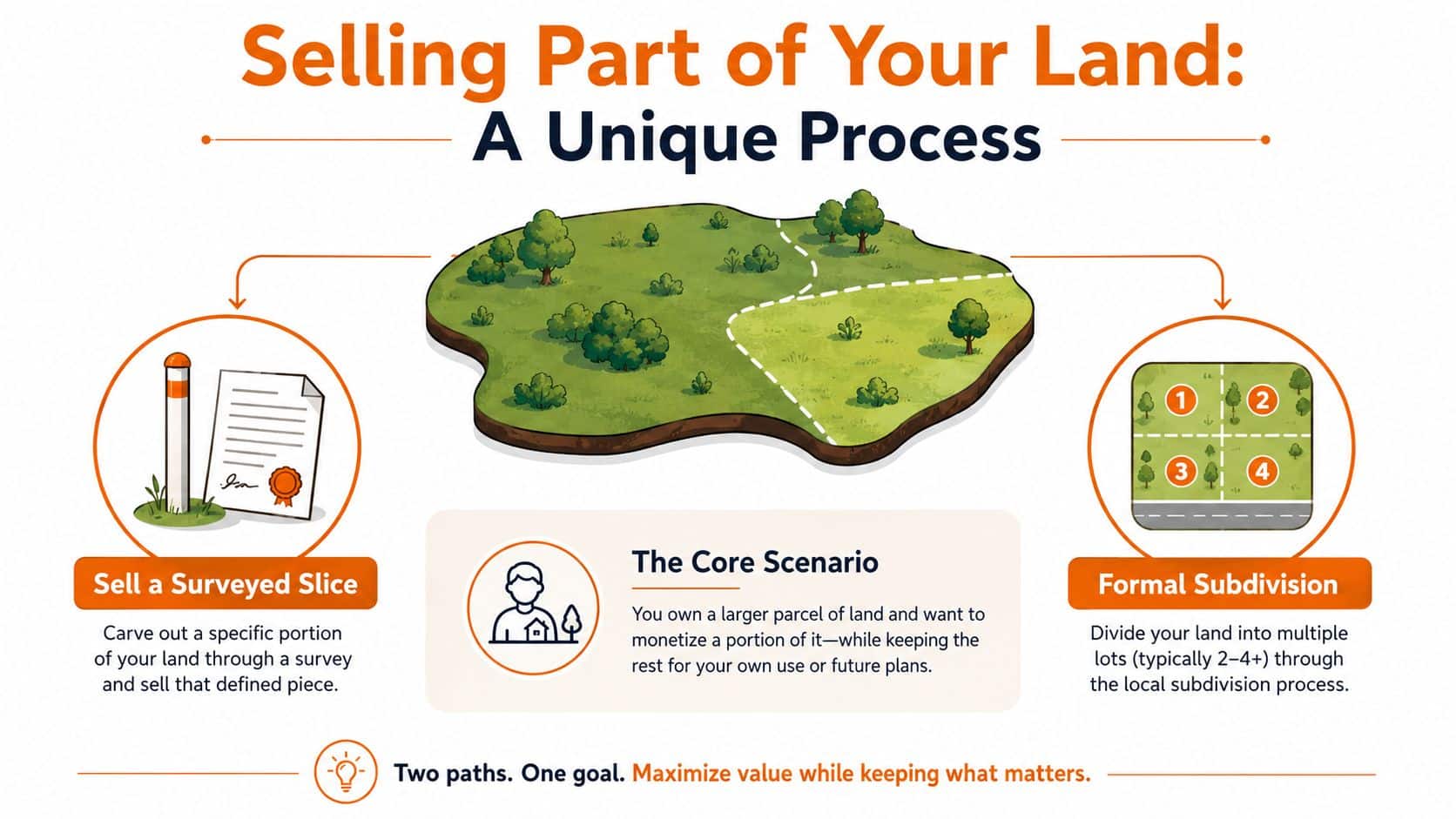 Selling Part of Your Land:
A Unique Process

1
2
3
4

Sell a Surveyed Slice

Carve out a specific portion of your land through a survey and sell that defined piece.

The Core Scenario

You own a larger parcel of land and want to monetize a portion of it—while keeping the rest for your own use or future plans.

Formal Subdivision

Divide your land into multiple lots (typically 2–4+) through the local subdivision process.

Two paths. One goal. Maximize value while keeping what matters.